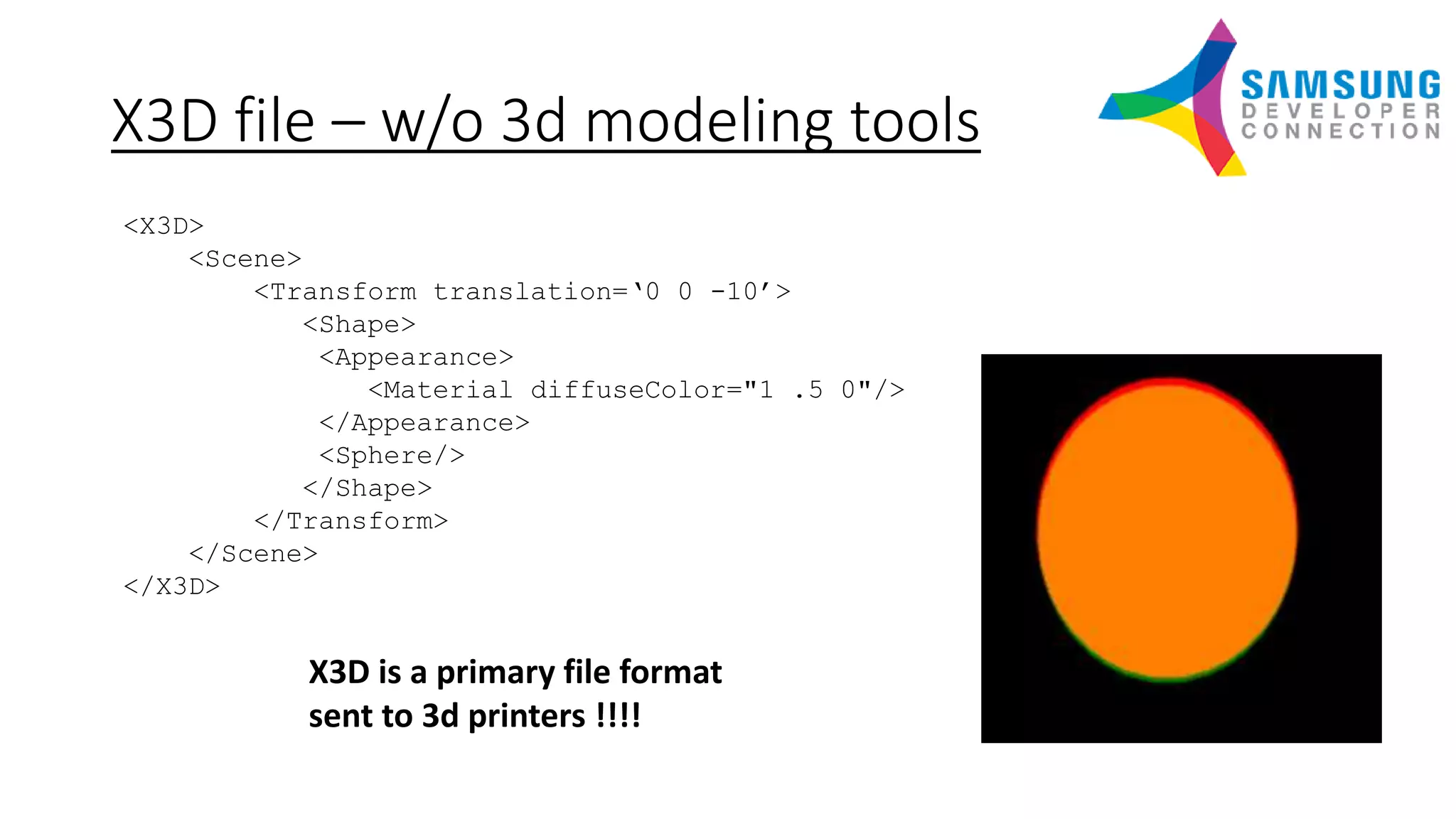 X3D file – w/o 3d modeling tools

SAMSUNG DEVELOPER CONNECTION

<X3D>
<Scene>
<Transform translation=‘0 0 -10’>
<Shape>
<Appearance>
<Material diffuseColor="1 .5 0"/>
</Appearance>
<Sphere/>
</Shape>
</Transform>
</Scene>
</X3D>

X3D is a primary file format sent to 3d printers !!!!